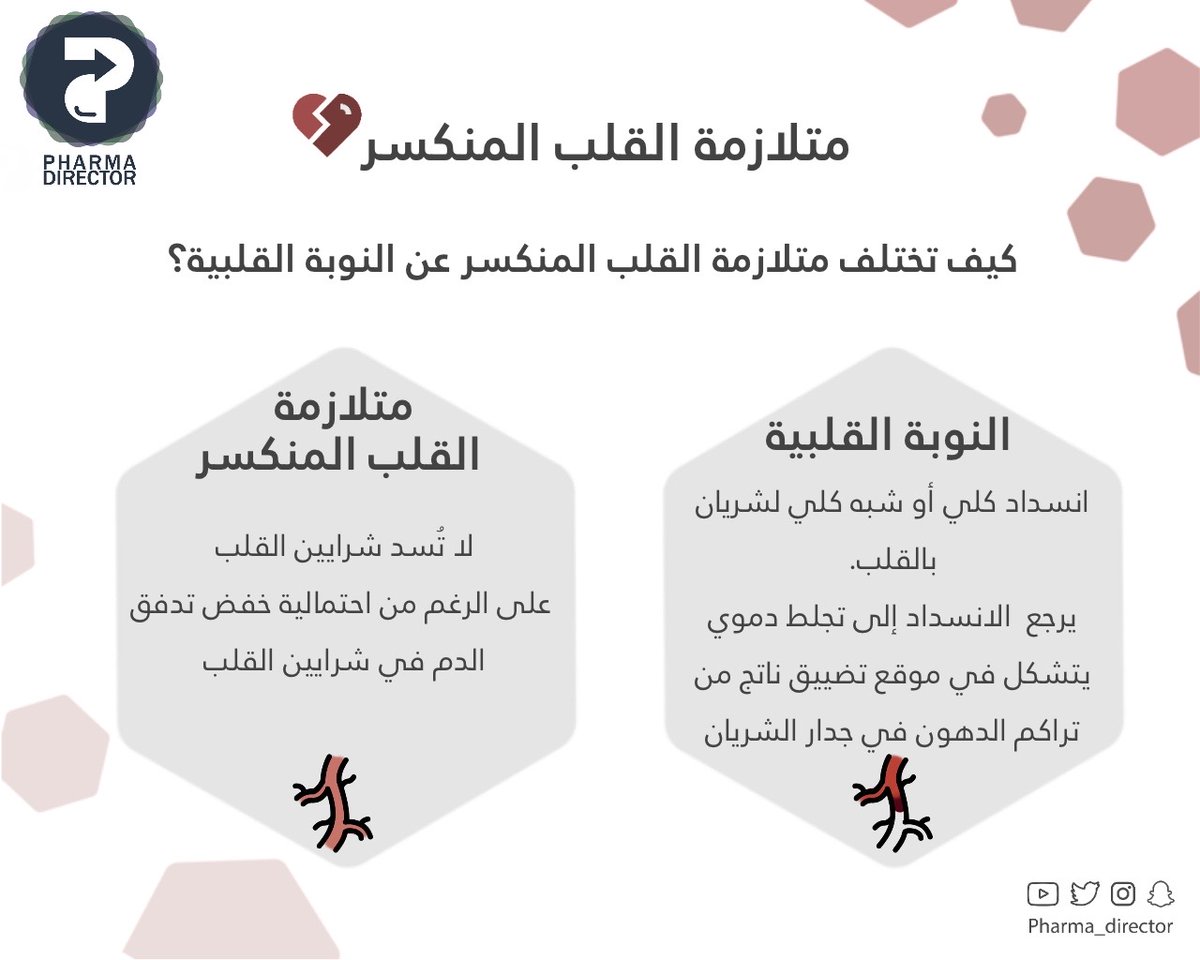 PHARMA DIRECTOR

متلازمة القلب المنكسر

كيف تختلف متلازمة القلب المنكسر عن النوبة القلبية؟

النوبة القلبية

انسداد كلي أو شبه كلي لشريان بالقلب.

يرجع الانسداد إلى تجلط دموي يتشكل في موقع تضييق ناتج من تراكم الدهون في جدار الشريان

متلازمة القلب المنكسر

لا تُسد شرايين القلب على الرغم من احتمالية خفض تدفق الدم في شرايين القلب

Pharma_director